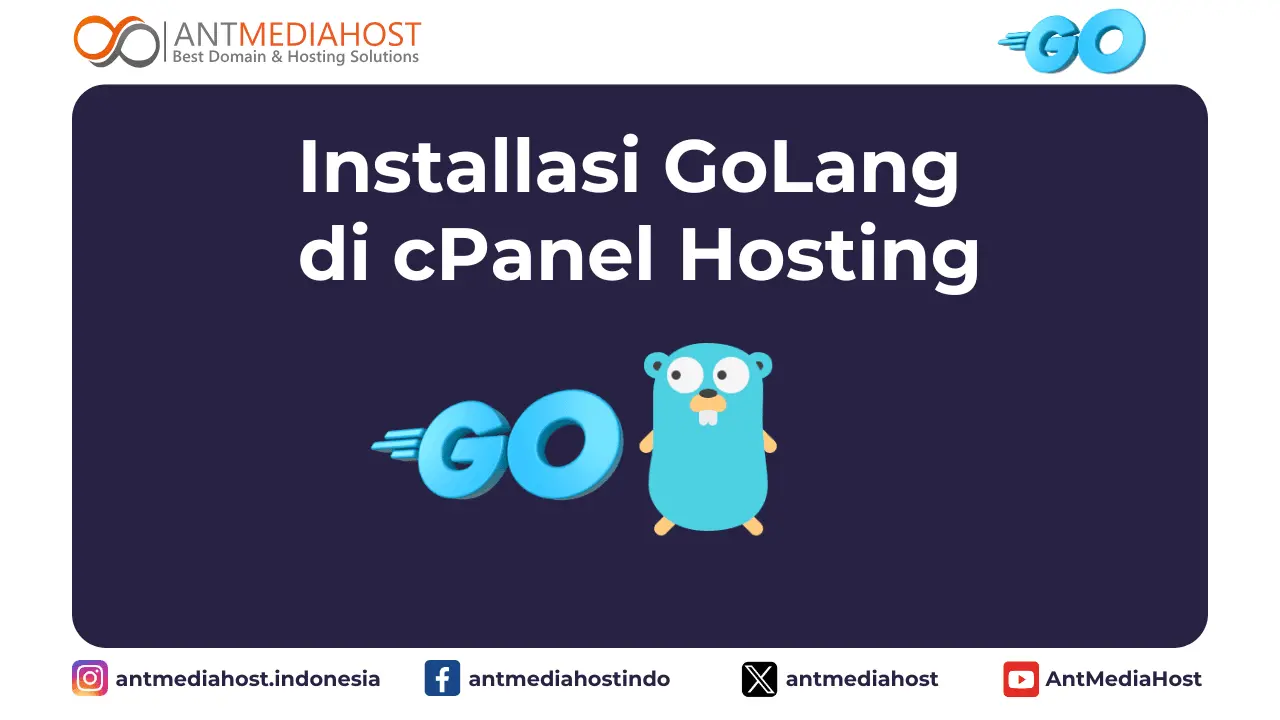 ANTMEDIAHOST
Best Domain & Hosting Solutions

GO

Installasi GoLang di cPanel Hosting

GO

antmediahost.indonesia
antmediahostindo
antmediahost
AntMediaHost